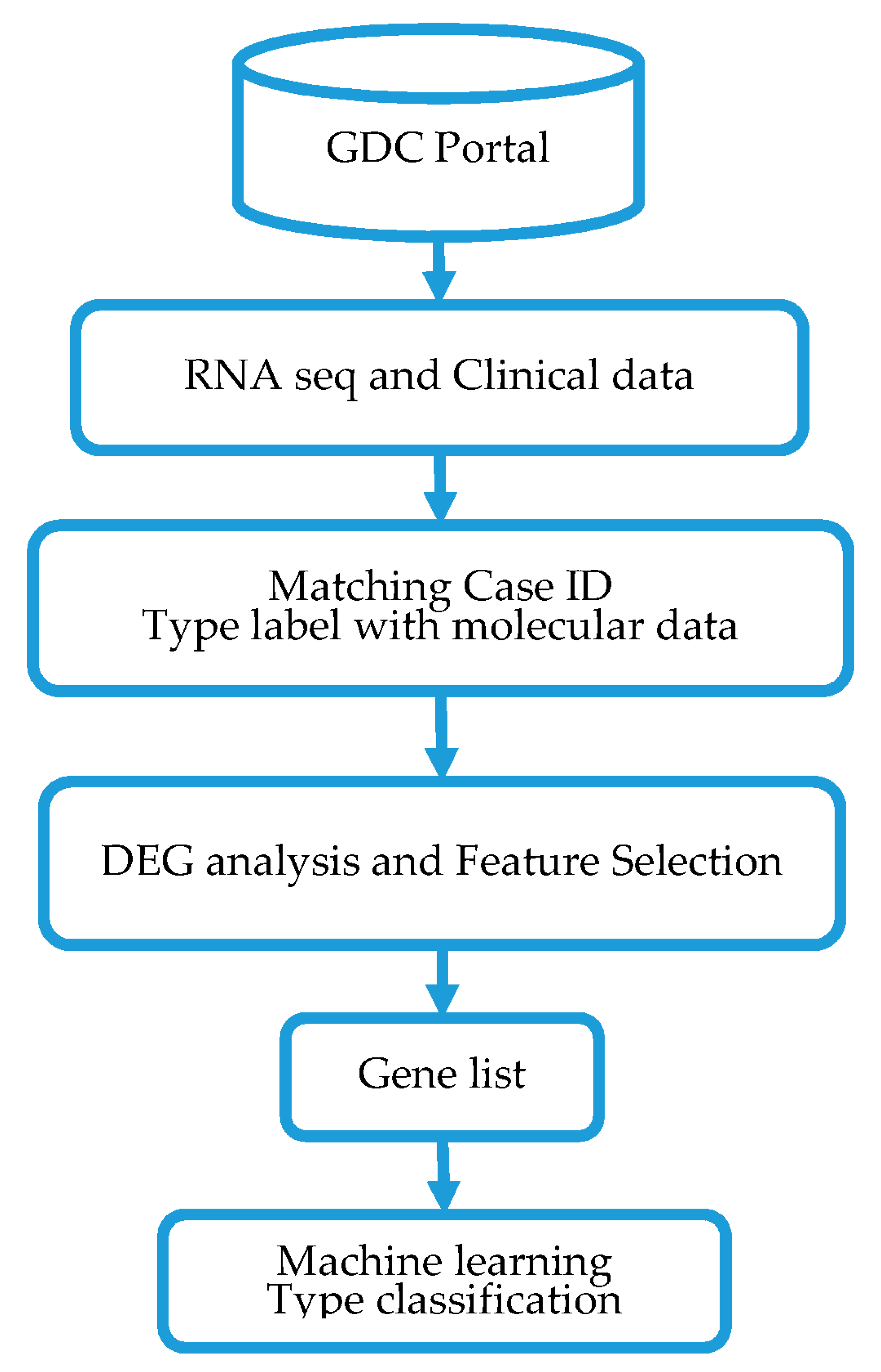 GDC Portal

RNA seq and Clinical data

Matching Case ID
Type label with molecular data

DEG analysis and Feature Selection

Gene list

Machine learning
Type classification